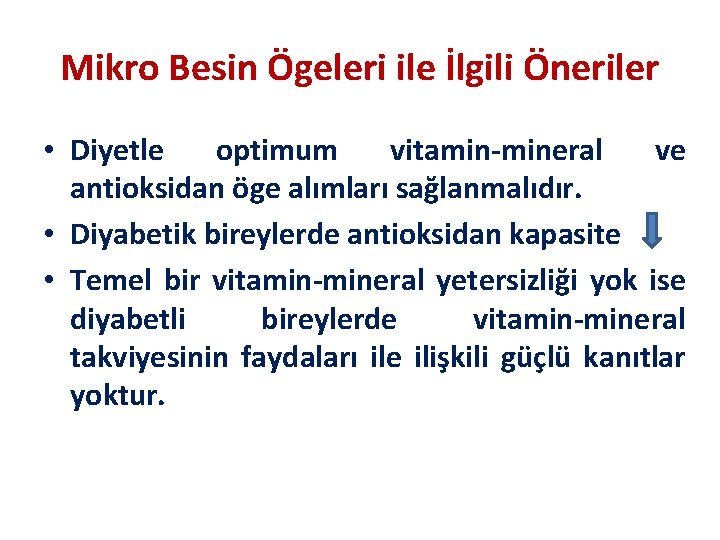 Mikro Besin Ögeleri ile İlgili Öneriler

• Diyetle optimum vitamin-mineral ve antioksidan öge alımları sağlanmalıdır.

• Diyabetik bireylerde antioksidan kapasite

• Temel bir vitamin-mineral yetersizliği yok ise diyabetli bireylerde vitamin-mineral takviyesinin faydaları ile ilişkili güçlü kanıtlar yoktur.